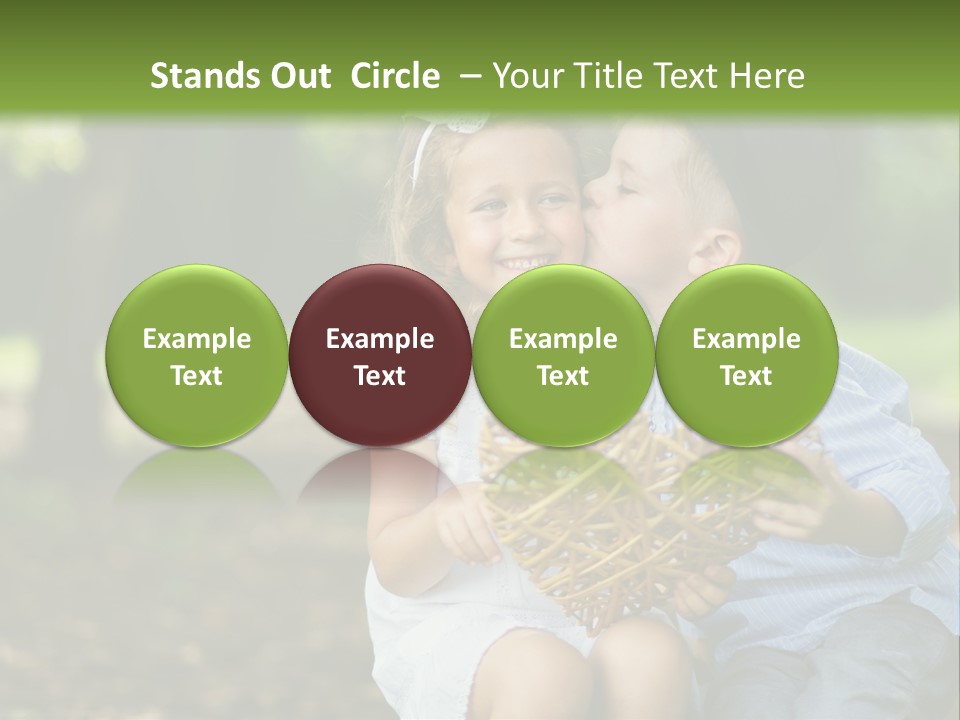 Stands Out Circle – Your Title Text Here

Example Text

Example Text

Example Text

Example Text